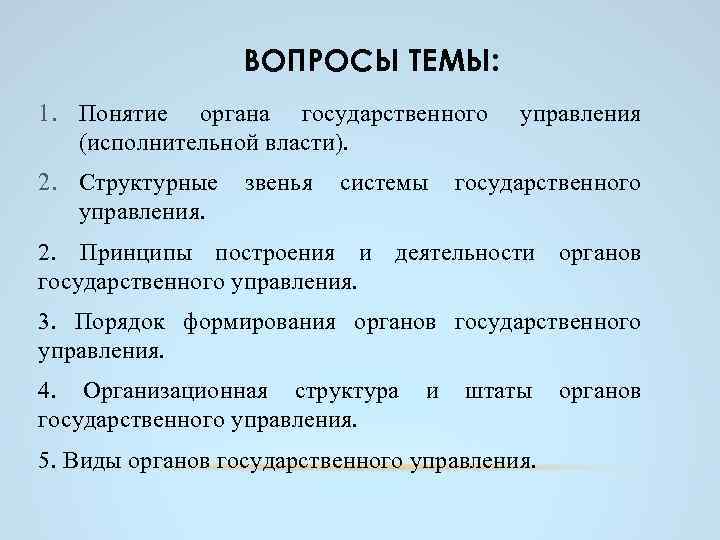 ВОПРОСЫ ТЕМЫ:

1. Понятие органа государственного управления (исполнительной власти).

2. Структурные звенья системы государственного управления.

2. Принципы построения и деятельности органов государственного управления.

3. Порядок формирования органов государственного управления.

4. Организационная структура и штаты органов государственного управления.

5. Виды органов государственного управления.